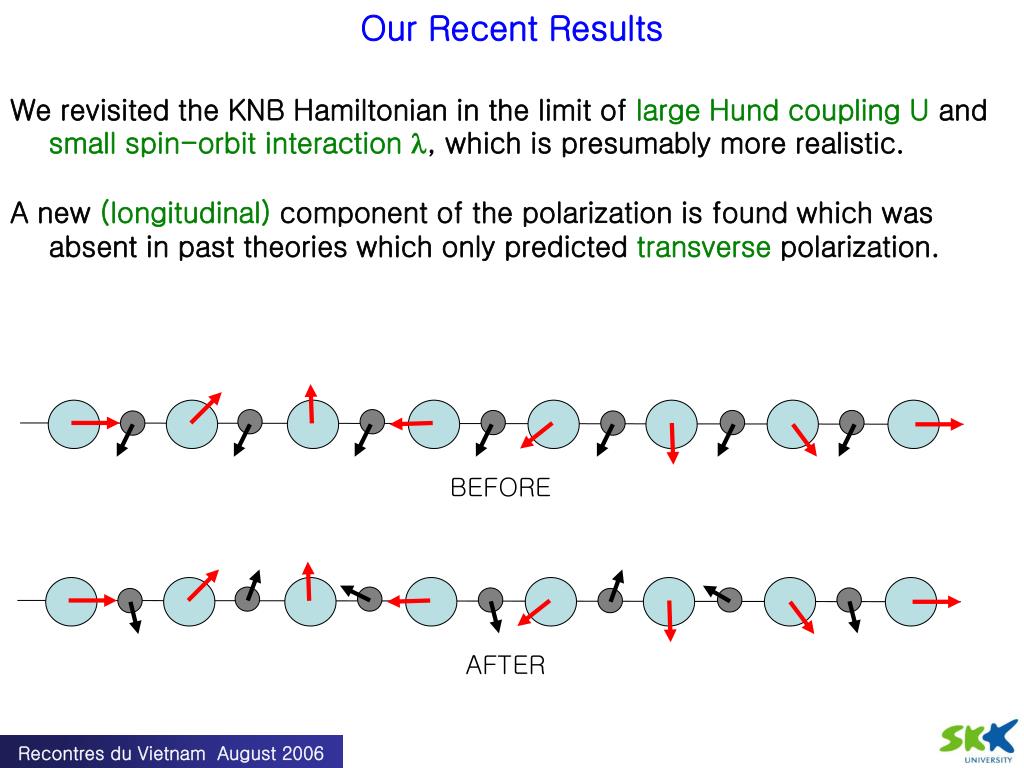 Our Recent Results

We revisited the KNB Hamiltonian in the limit of large Hund coupling U and small spin-orbit interaction $\lambda$, which is presumably more realistic.

A new (longitudinal) component of the polarization is found which was absent in past theories which only predicted transverse polarization.

BEFORE

AFTER

Recontres du Vietnam August 2006

SKK UNIVERSITY